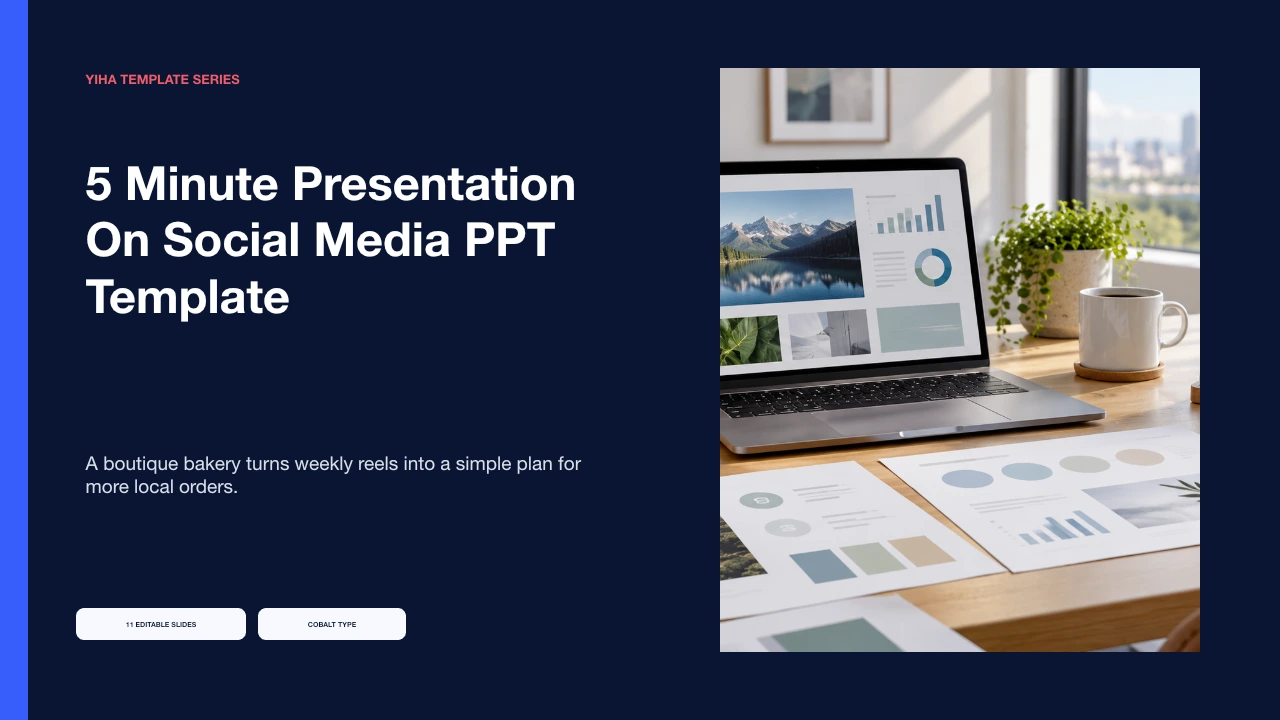 YIHA TEMPLATE SERIES

5 Minute Presentation On Social Media PPT Template

A boutique bakery turns weekly reels into a simple plan for more local orders.

11 EDITABLE SLIDES

COBALT TYPE